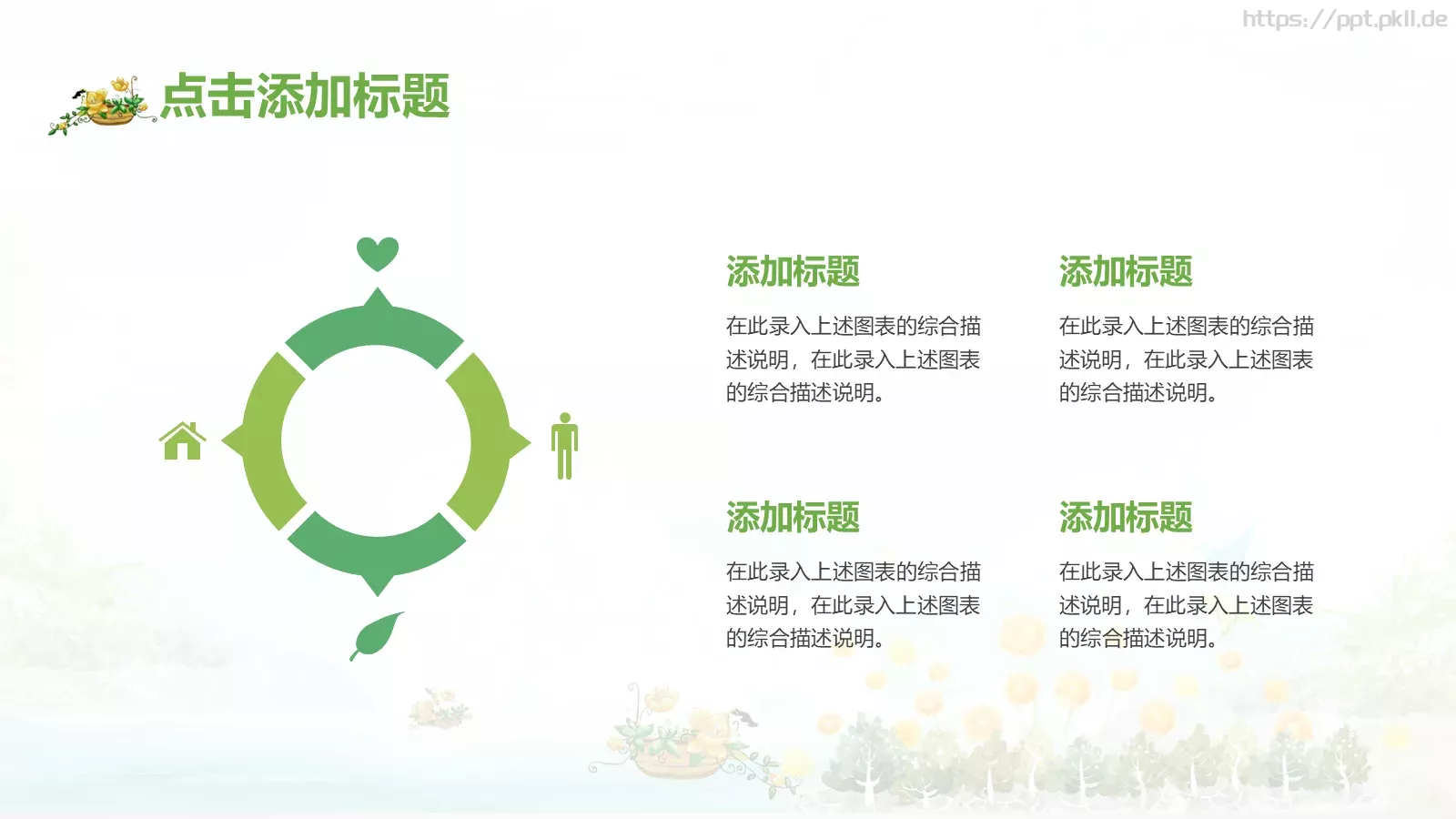 https://ppt.pkll.de

点击添加标题

添加标题

在此录入上述图表的综合描述说明，在此录入上述图表的综合描述说明。

添加标题

在此录入上述图表的综合描述说明，在此录入上述图表的综合描述说明。

添加标题

在此录入上述图表的综合描述说明，在此录入上述图表的综合描述说明。

添加标题

在此录入上述图表的综合描述说明，在此录入上述图表的综合描述说明。